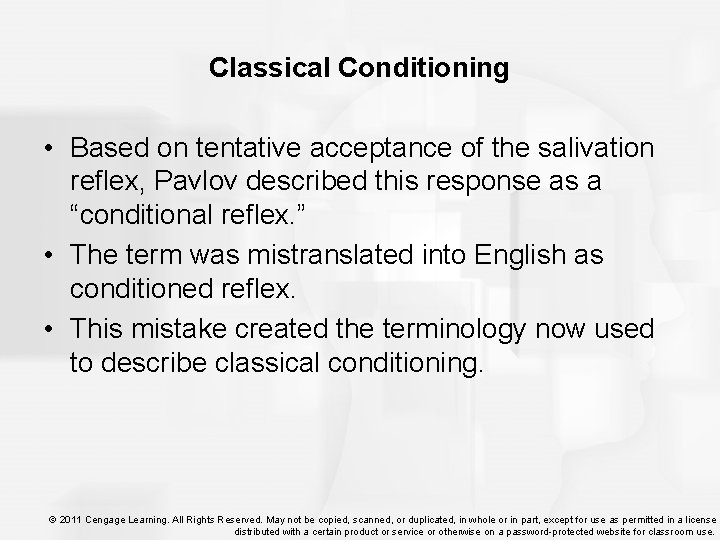 Classical Conditioning

• Based on tentative acceptance of the salivation reflex, Pavlov described this response as a “conditional reflex.”

• The term was mistranslated into English as conditioned reflex.

• This mistake created the terminology now used to describe classical conditioning.

© 2011 Cengage Learning. All Rights Reserved. May not be copied, scanned, or duplicated, in whole or in part, except for use as permitted in a license distributed with a certain product or service or otherwise on a password-protected website for classroom use.